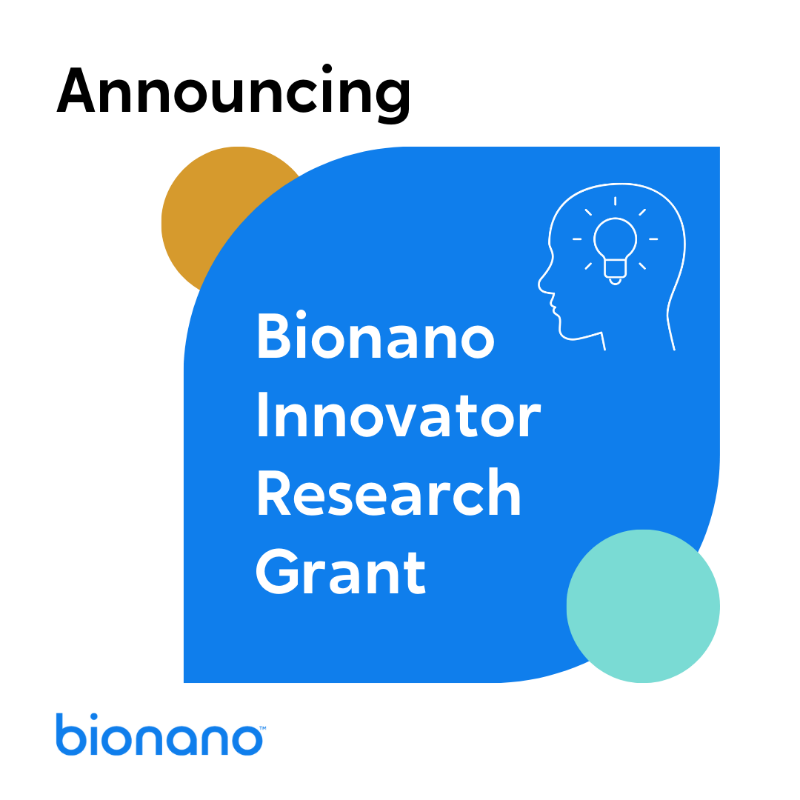 Announcing

Bionano Innovator Research Grant

bionano™